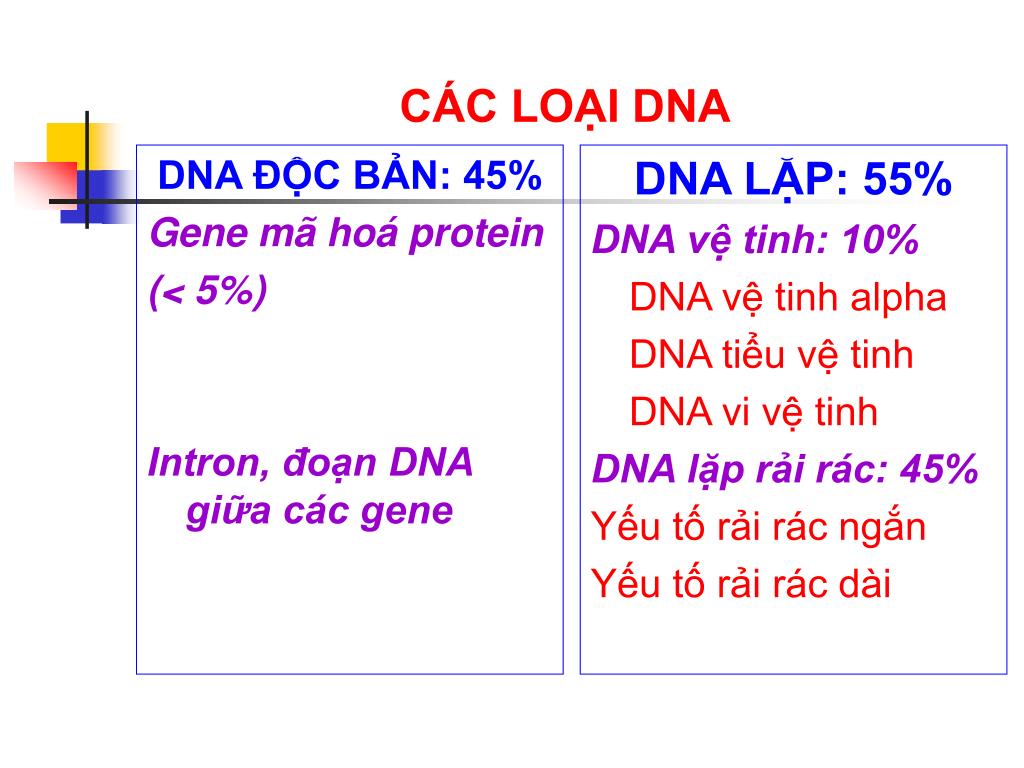 CÁC LOẠI DNA

DNA ĐỘC BẢN: 45%

Gene mã hoá protein (< 5%)

Intron, đoạn DNA giữa các gene

DNA LẶP: 55%

DNA vệ tinh: 10%

DNA vệ tinh alpha

DNA tiểu vệ tinh

DNA vi vệ tinh

DNA lặp rải rác: 45%

Yếu tố rải rác ngắn

Yếu tố rải rác dài